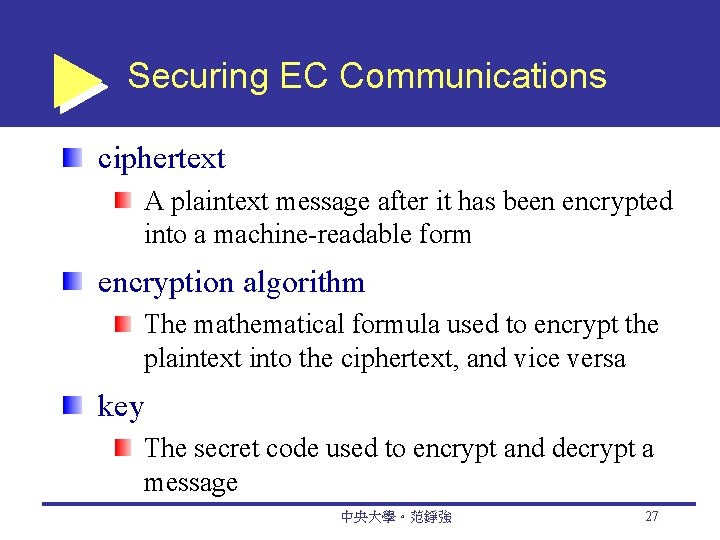 Securing EC Communications

ciphertext

A plaintext message after it has been encrypted into a machine-readable form

encryption algorithm

The mathematical formula used to encrypt the plaintext into the ciphertext, and vice versa

key

The secret code used to encrypt and decrypt a message

中央大學。范錚強

27